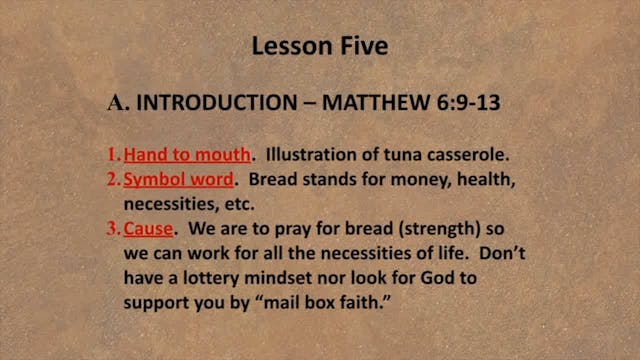 Lesson Five

A. INTRODUCTION – MATTHEW 6:9-13

1. Hand to mouth. Illustration of tuna casserole.
2. Symbol word. Bread stands for money, health, necessities, etc.
3. Cause. We are to pray for bread (strength) so we can work for all the necessities of life. Don't have a lottery mindset nor look for God to support you by "mail box faith."